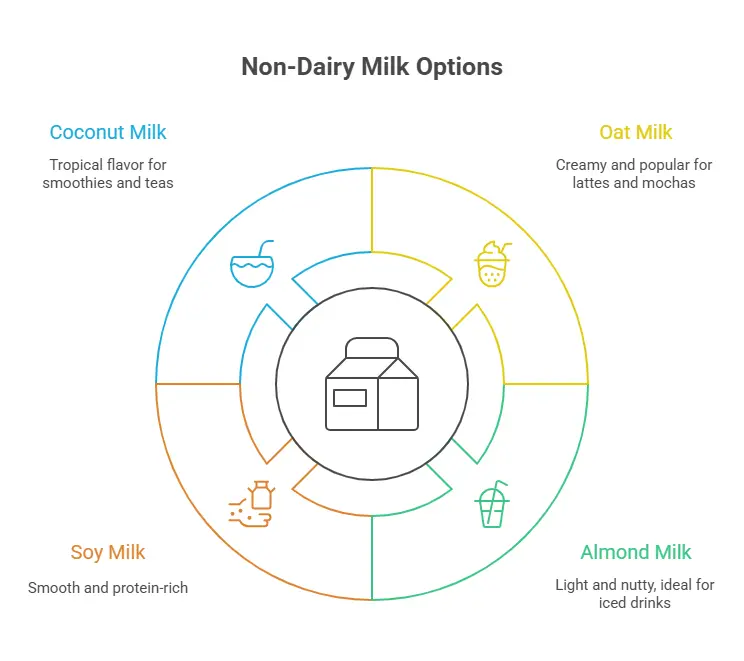 Non-Dairy Milk Options

Coconut Milk

Tropical flavor for smoothies and teas

Oat Milk

Creamy and popular for lattes and mochas

Soy Milk

Smooth and protein-rich

Almond Milk

Light and nutty, ideal for iced drinks